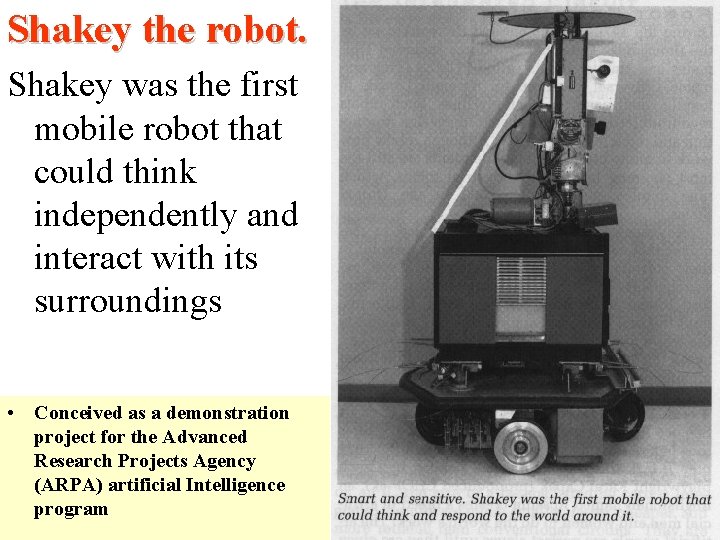 Shakey the robot.

Shakey was the first mobile robot that could think independently and interact with its surroundings

• Conceived as a demonstration project for the Advanced Research Projects Agency (ARPA) artificial Intelligence program

Smart and sensitive. Shakey was the first mobile robot that could think and respond to the world around it.